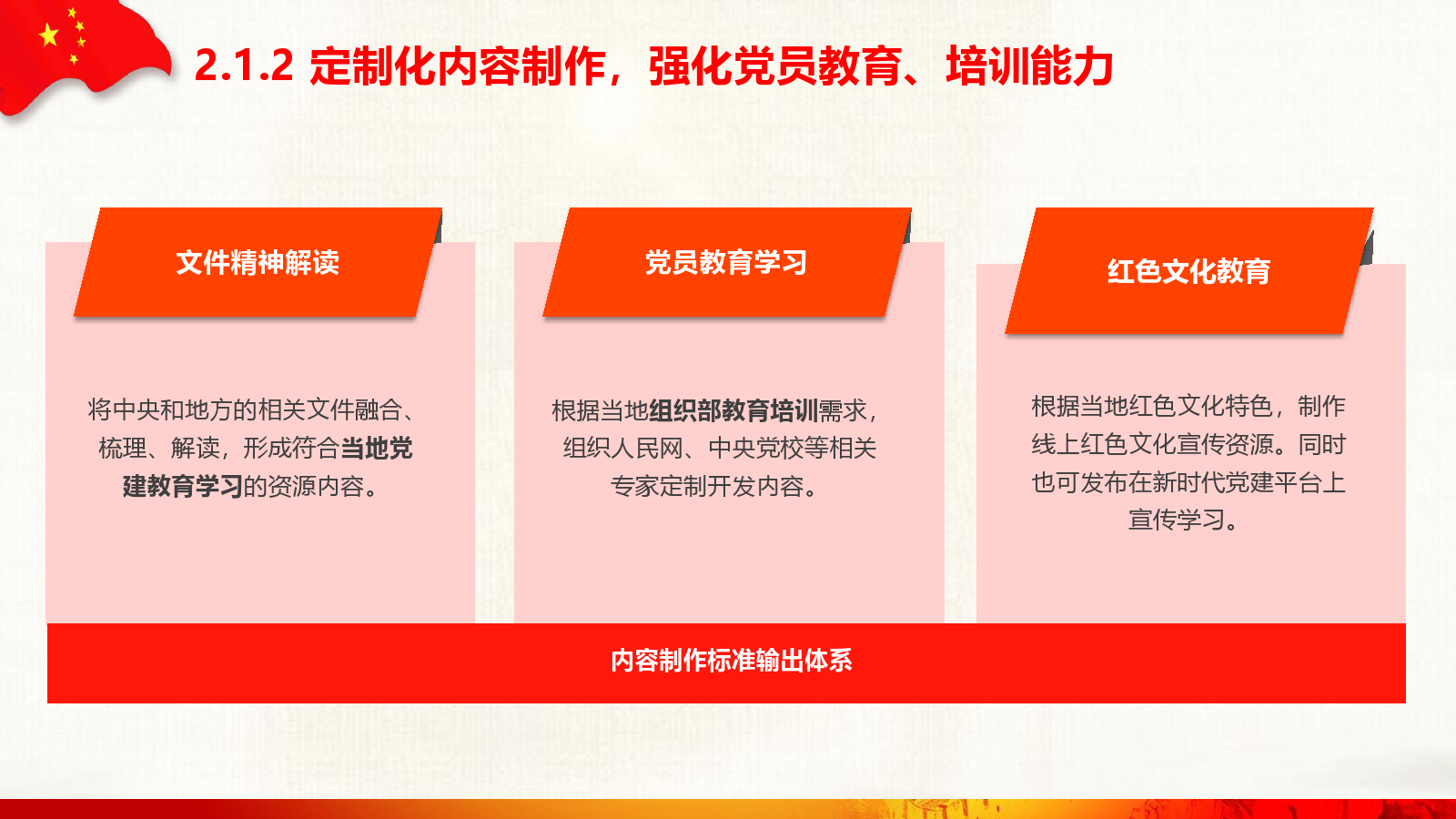 2.1.2 定制化内容制作，强化党员教育、培训能力

文件精神解读

将中央和地方的相关文件融合、梳理、解读，形成符合当地党建教育学习的资源内容。

党员教育学习

根据当地组织部教育培训需求，组织人民网、中央党校等相关专家定制开发内容。

红色文化教育

根据当地红色文化特色，制作线上红色文化宣传资源。同时也可发布在新时代党建平台上宣传学习。

内容制作标准输出体系